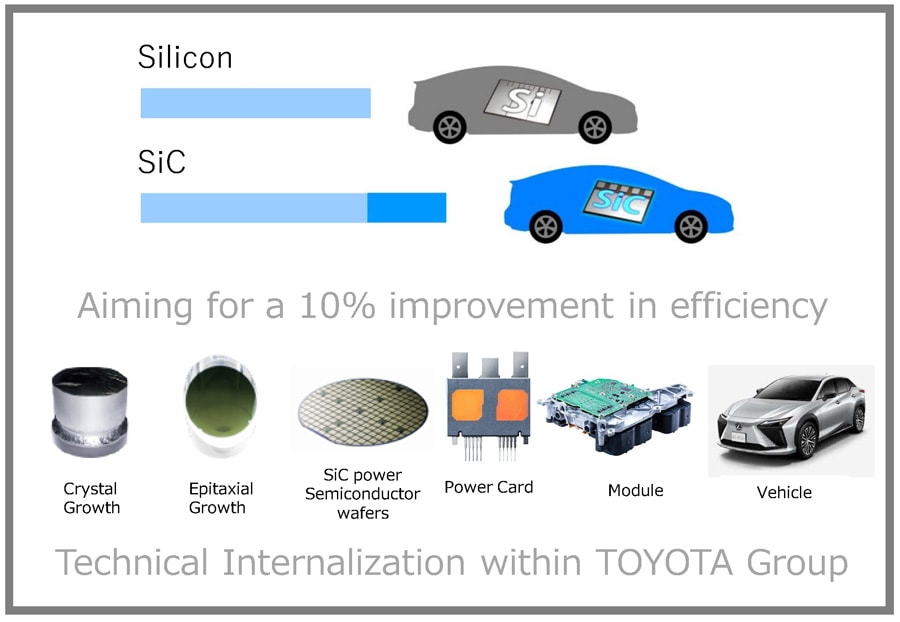 Silicon

Si

SiC

SiC

Aiming for a 10% improvement in efficiency

Crystal Growth

Epitaxial Growth

SiC power Semiconductor wafers

Power Card

Module

Vehicle

Technical Internalization within TOYOTA Group